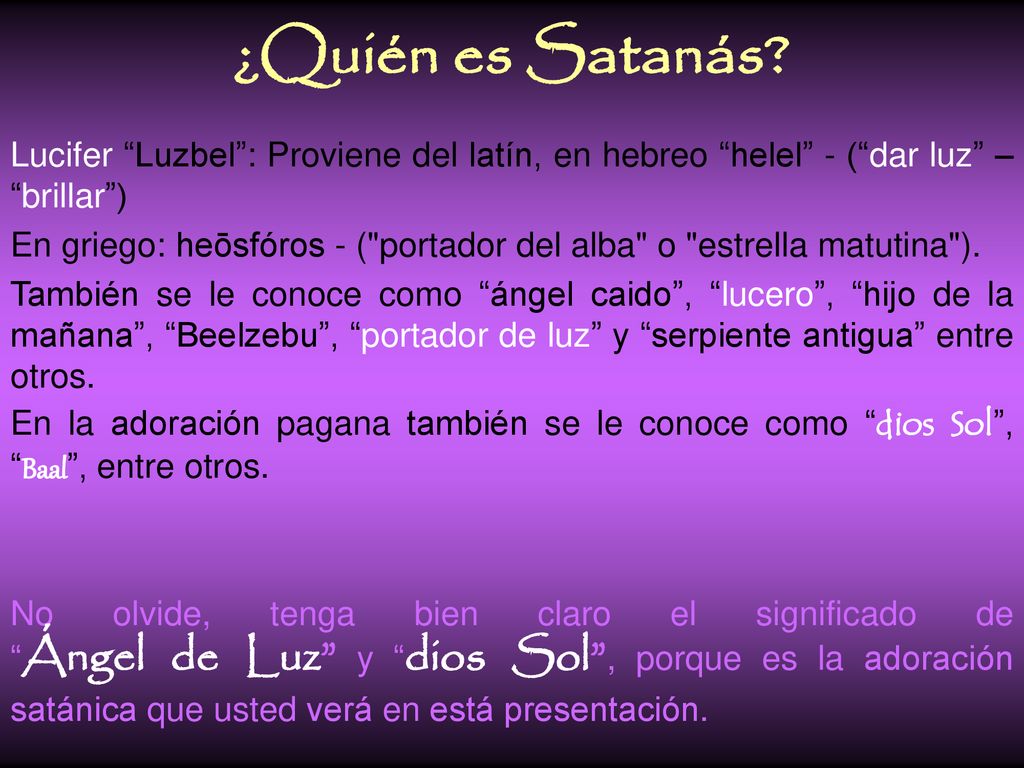 ¿Quién es Satanás?

Lucifer “Luzbel”: Proviene del latín, en hebreo “helel” - (“dar luz” – “brillar”)

En griego: heōsfóros - ("portador del alba" o "estrella matutina").

También se le conoce como “ángel caido”, “lucero”, “hijo de la mañana”, “Beelzebu”, “portador de luz” y “serpiente antigua” entre otros.

En la adoración pagana también se le conoce como “dios Sol”, “Baal”, entre otros.

No olvide, tenga bien claro el significado de “Ángel de Luz” y “dios Sol”, porque es la adoración satánica que usted verá en está presentación.